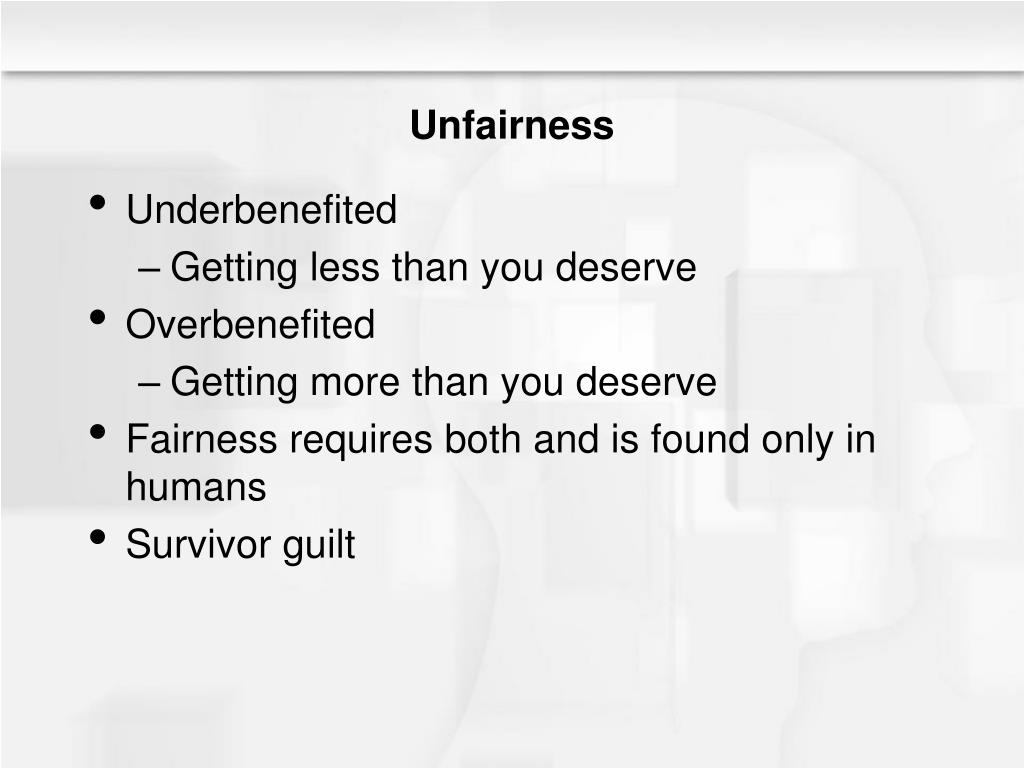 Unfairness

• Underbenefited
  – Getting less than you deserve
• Overbenefited
  – Getting more than you deserve
• Fairness requires both and is found only in humans
• Survivor guilt